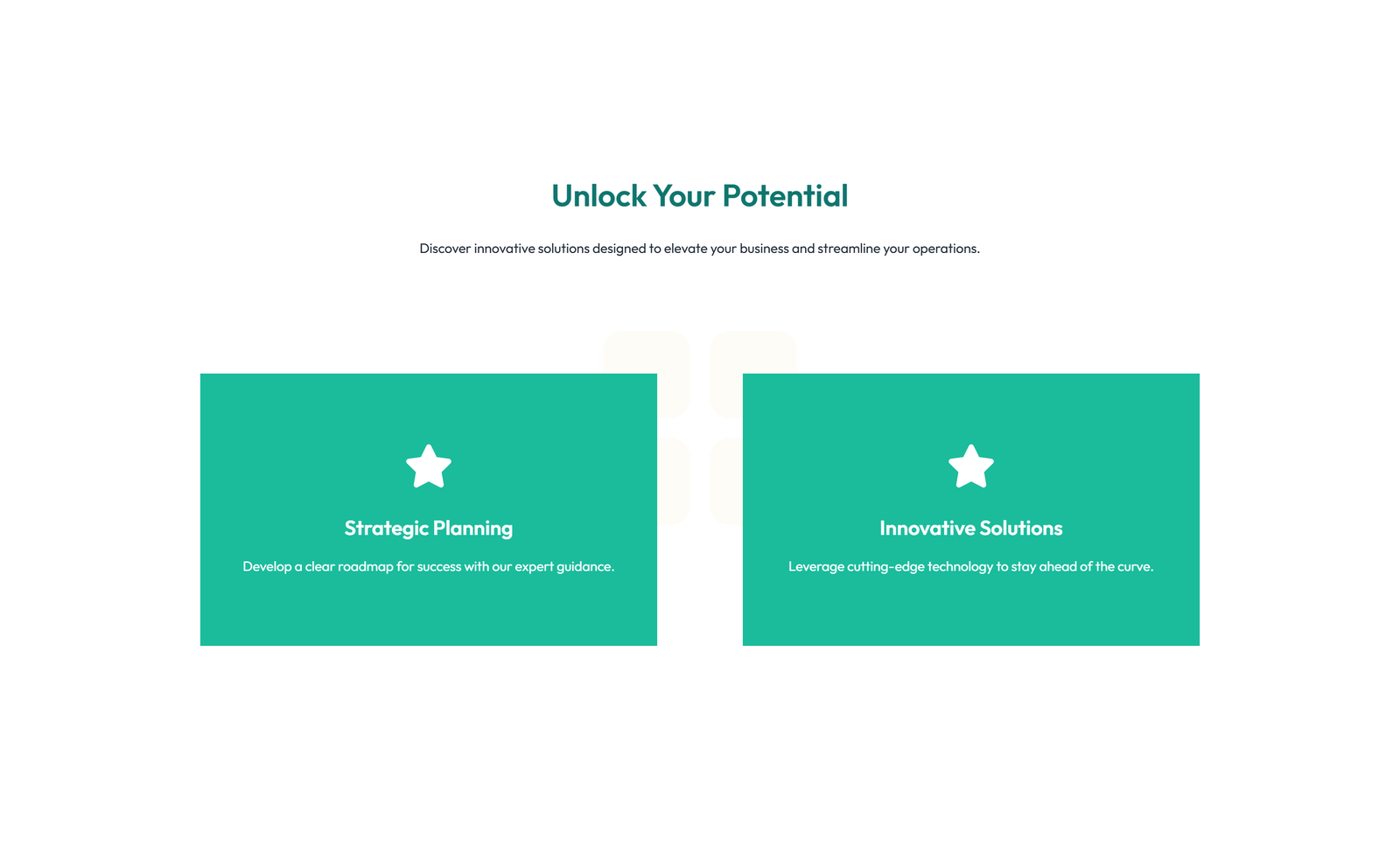 Unlock Your Potential

Discover innovative solutions designed to elevate your business and streamline your operations.

Strategic Planning

Develop a clear roadmap for success with our expert guidance.

Innovative Solutions

Leverage cutting-edge technology to stay ahead of the curve.